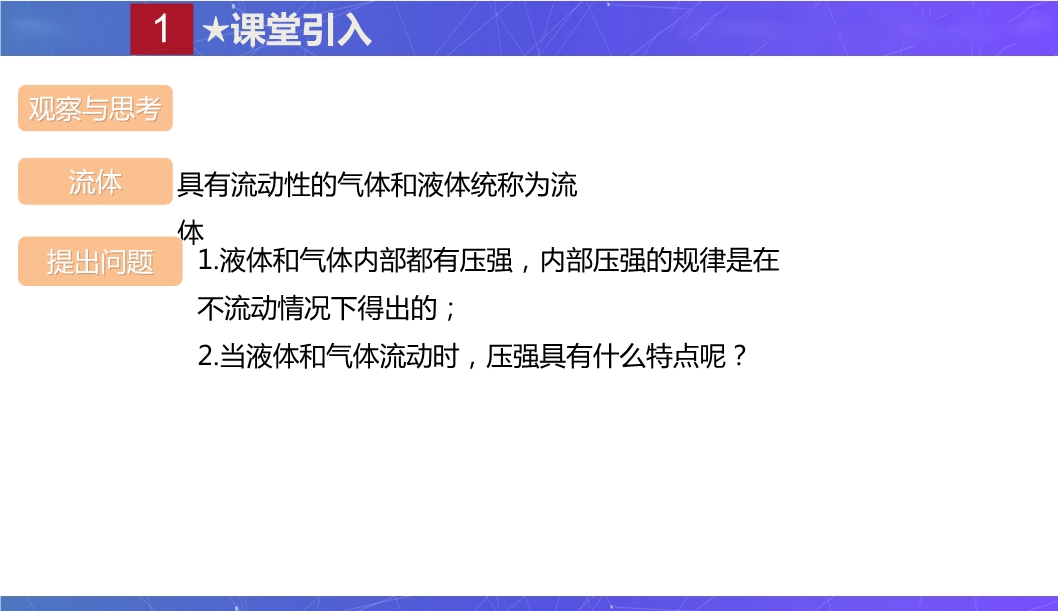 1 ★课堂引入

观察与思考

流体

具有流动性的气体和液体统称为流体

提出问题

1.液体和气体内部都有压强，内部压强的规律是在不流动情况下得出的；

2.当液体和气体流动时，压强具有什么特点呢？